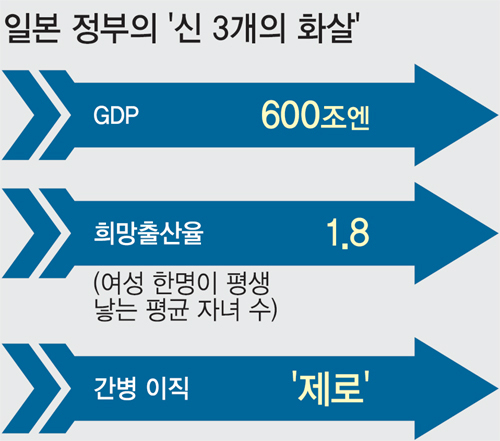 일본 정부의 '신 3개의 화살'

GDP 600조엔

희망출산율 1.8

(여성 한명이 평생 낳는 평균 자녀 수)

간병 이직 '제로'